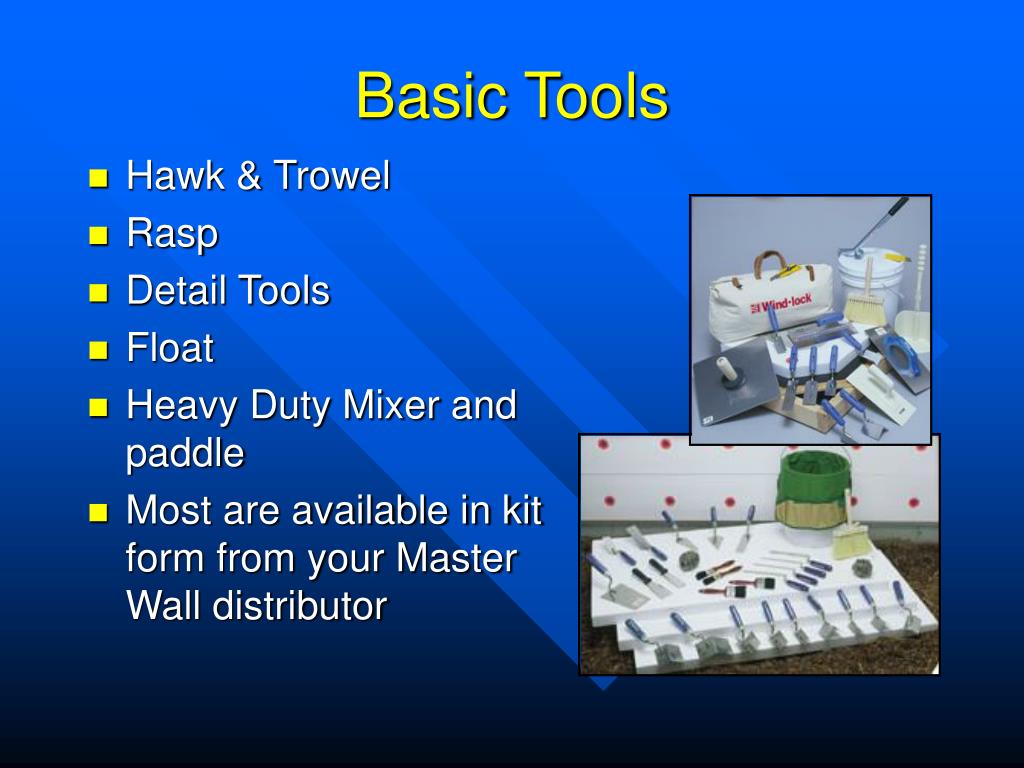 Basic Tools

- Hawk & Trowel
- Rasp
- Detail Tools
- Float
- Heavy Duty Mixer and paddle
- Most are available in kit form from your Master Wall distributor

Wind-lock